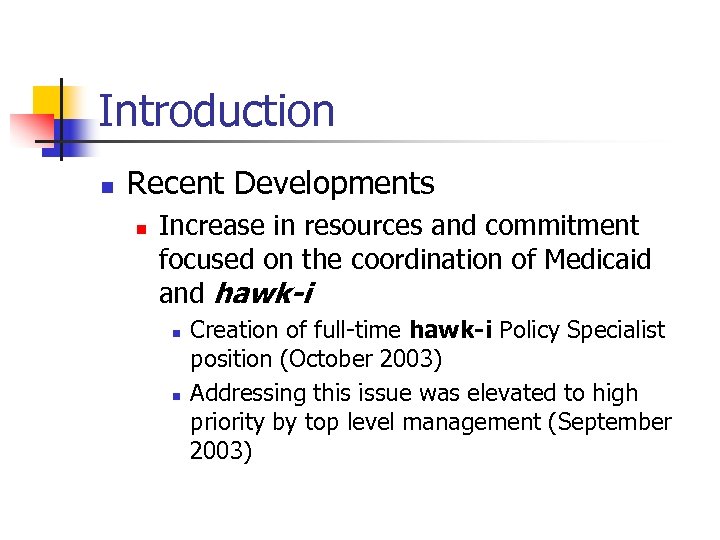 Introduction

Recent Developments

Increase in resources and commitment focused on the coordination of Medicaid and hawk-i

Creation of full-time hawk-i Policy Specialist position (October 2003)

Addressing this issue was elevated to high priority by top level management (September 2003)